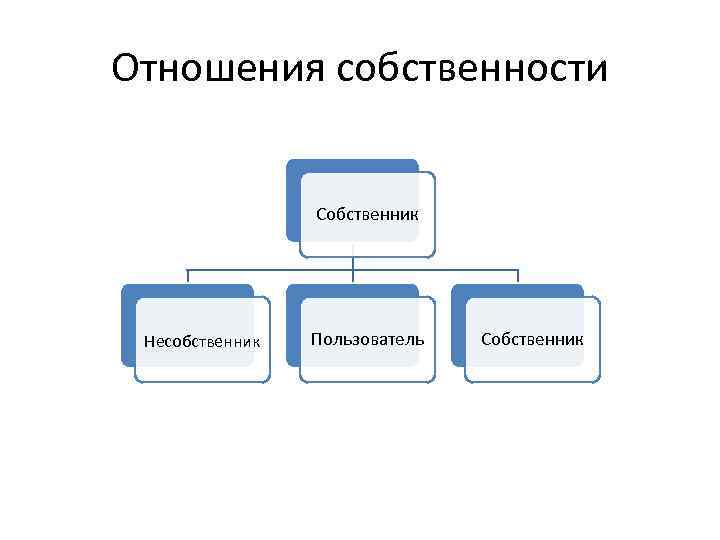 Отношения собственности

Собственник

Несобственник

Пользователь

Собственник